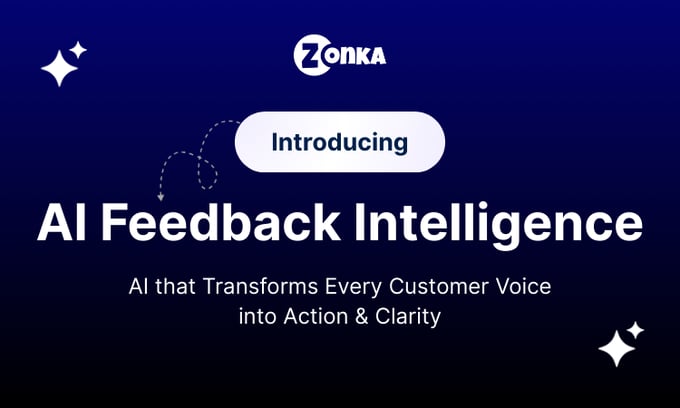 ZONKA

Introducing

AI Feedback Intelligence

AI that Transforms Every Customer Voice into Action & Clarity